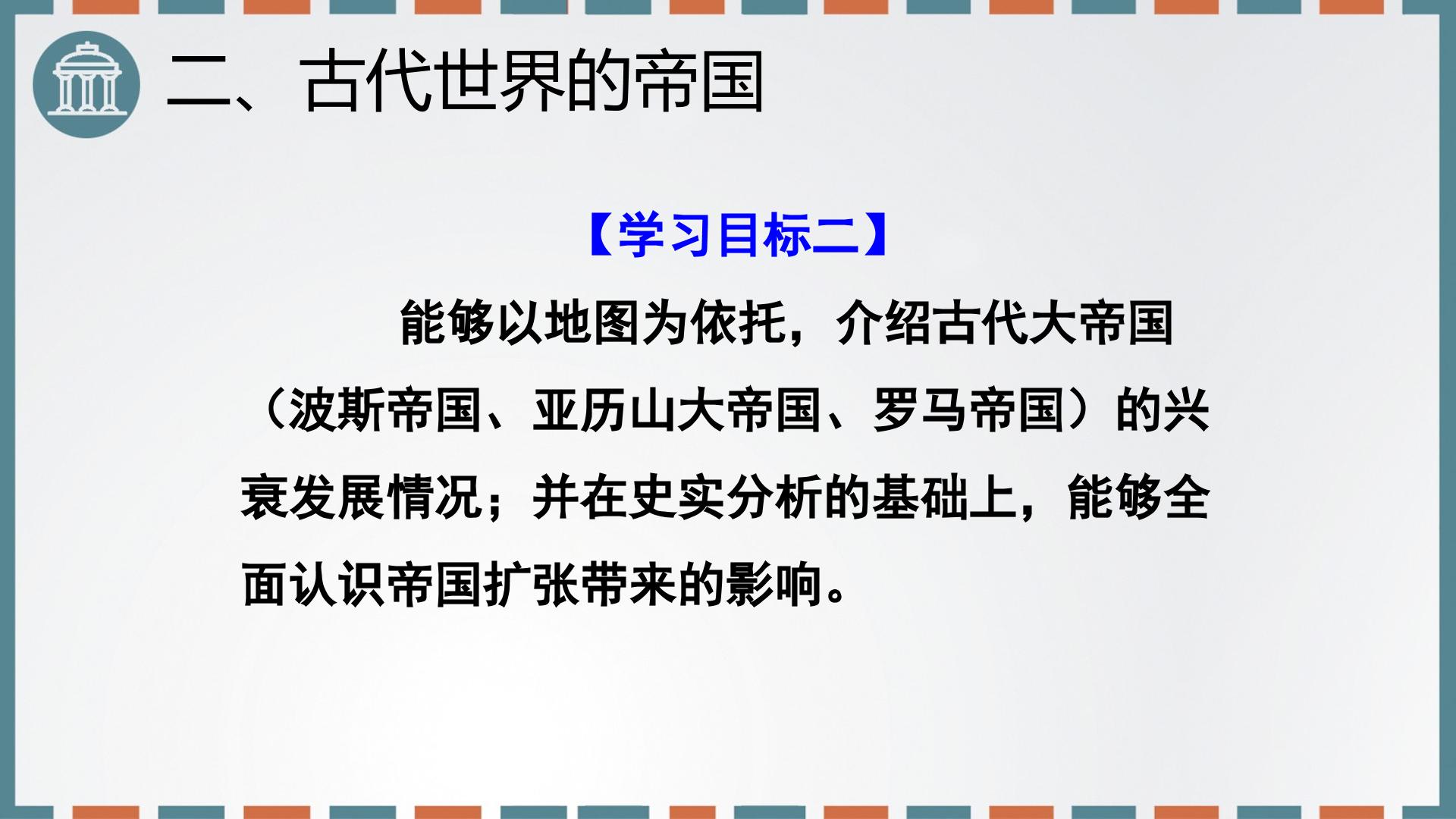 二、古代世界的帝国

【学习目标二】

能够以地图为依托，介绍古代大帝国（波斯帝国、亚历山大帝国、罗马帝国）的兴衰发展情况；并在史实分析的基础上，能够全面认识帝国扩张带来的影响。